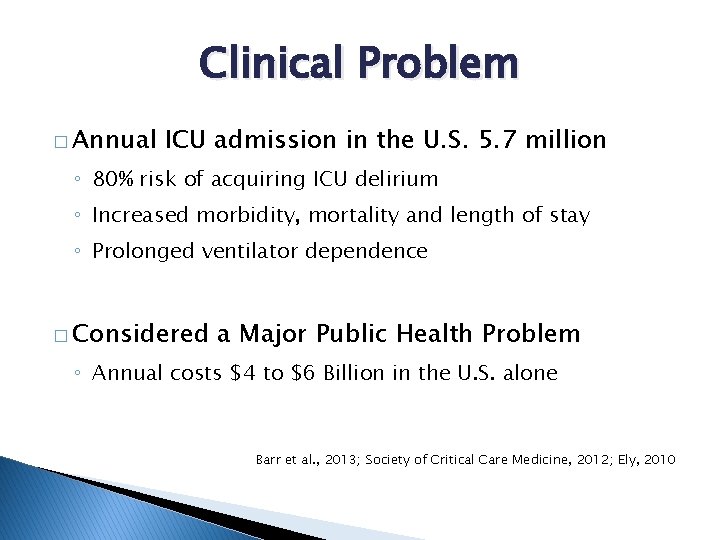 Clinical Problem

□ Annual ICU admission in the U.S. 5.7 million
◦ 80% risk of acquiring ICU delirium
◦ Increased morbidity, mortality and length of stay
◦ Prolonged ventilator dependence

□ Considered a Major Public Health Problem
◦ Annual costs \$4 to \$6 Billion in the U.S. alone

Barr et al., 2013; Society of Critical Care Medicine, 2012; Ely, 2010